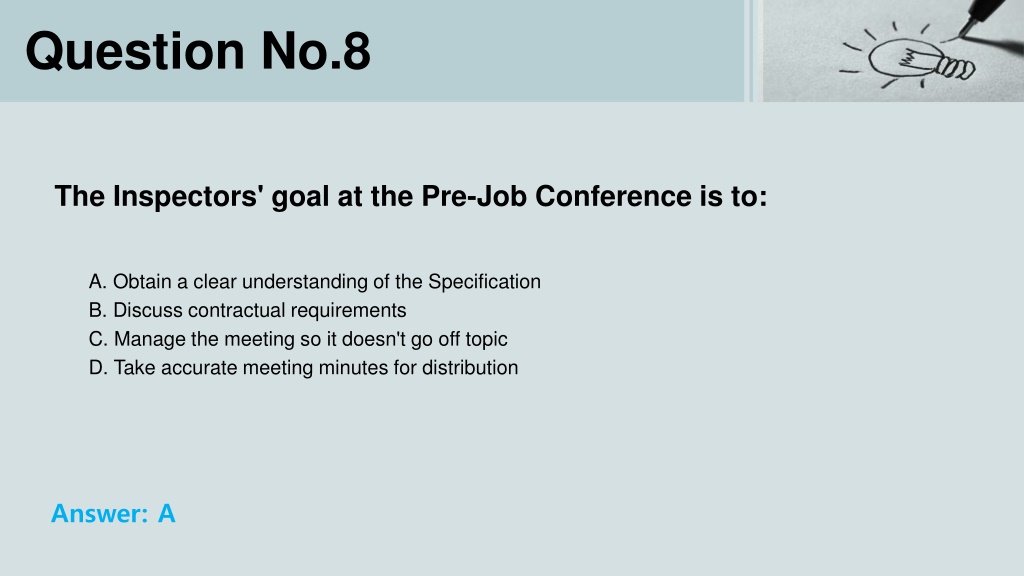 Question No.8

The Inspectors' goal at the Pre-Job Conference is to:

A. Obtain a clear understanding of the Specification
B. Discuss contractual requirements
C. Manage the meeting so it doesn't go off topic
D. Take accurate meeting minutes for distribution

Answer: A